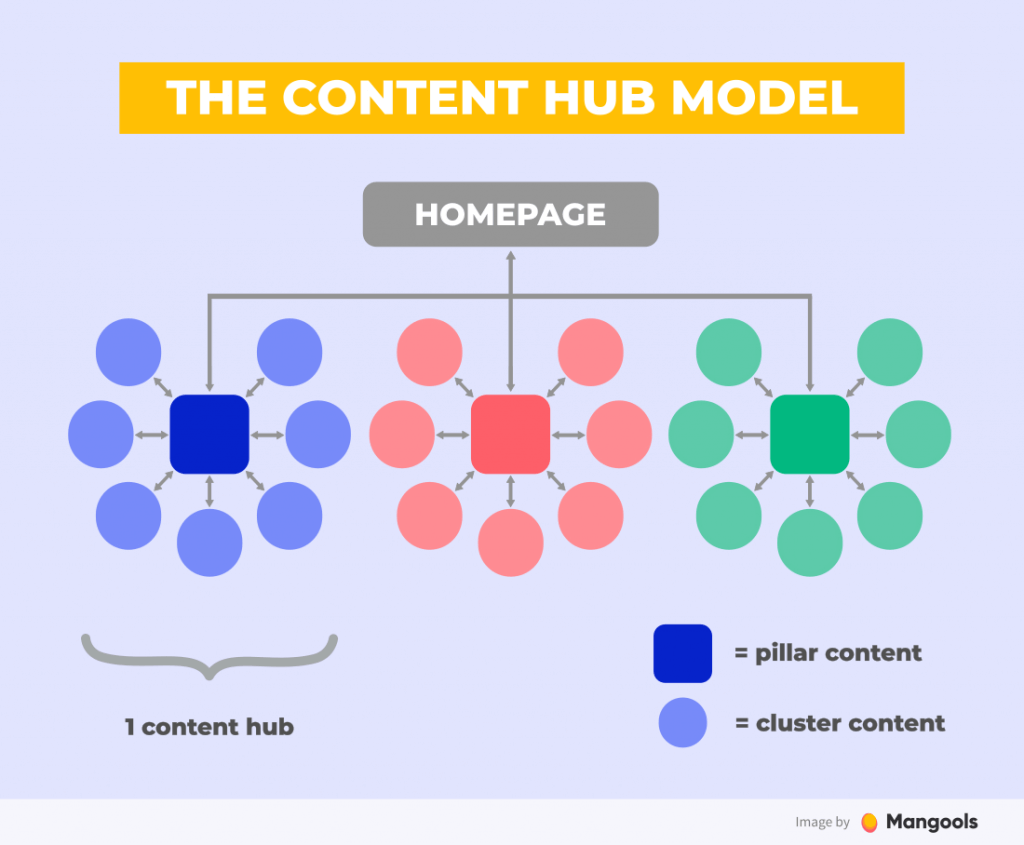 THE CONTENT HUB MODEL

HOMEPAGE

1 content hub

= pillar content

= cluster content

Image by Mangools